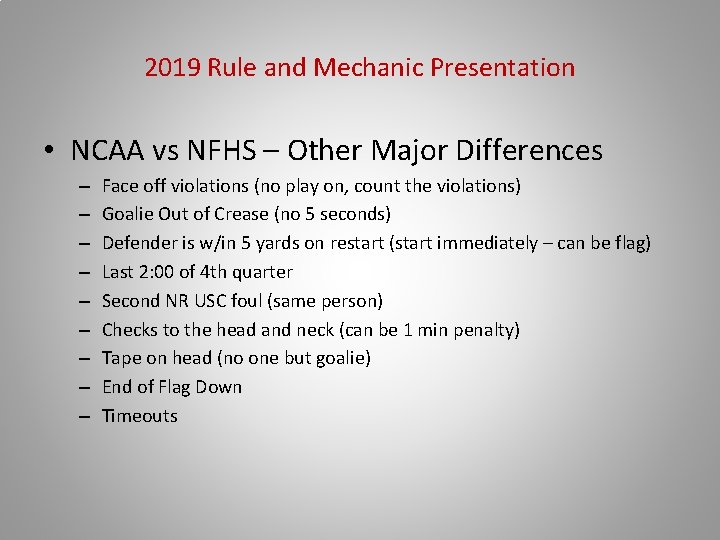 2019 Rule and Mechanic Presentation

• NCAA vs NFHS – Other Major Differences
– Face off violations (no play on, count the violations)
– Goalie Out of Crease (no 5 seconds)
– Defender is w/in 5 yards on restart (start immediately – can be flag)
– Last 2:00 of 4th quarter
– Second NR USC foul (same person)
– Checks to the head and neck (can be 1 min penalty)
– Tape on head (no one but goalie)
– End of Flag Down
– Timeouts